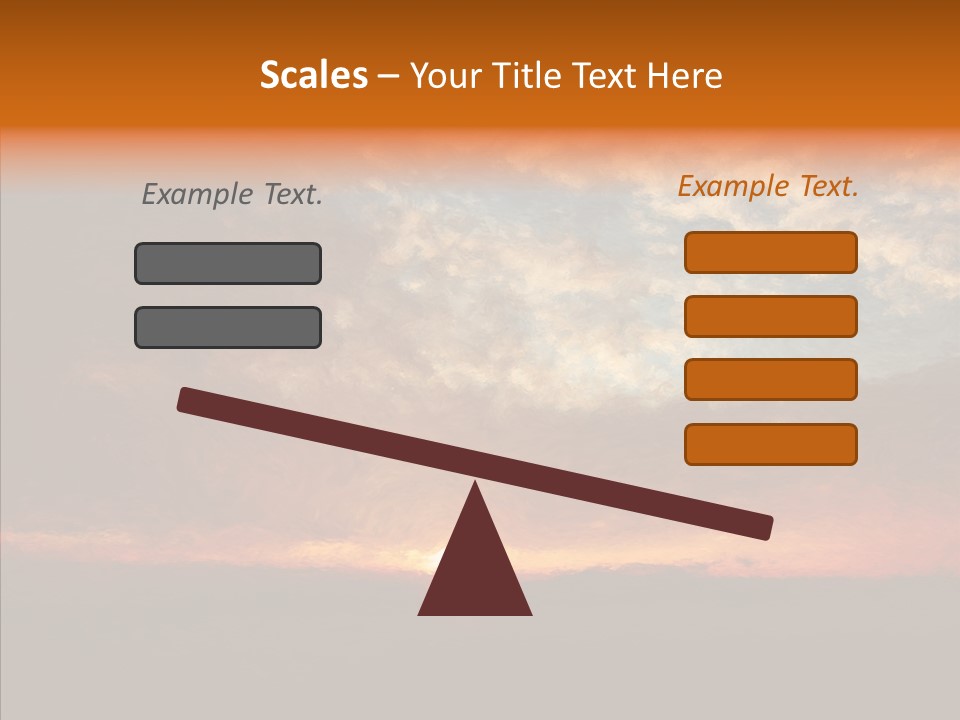 Scales – Your Title Text Here

Example Text.

Example Text.